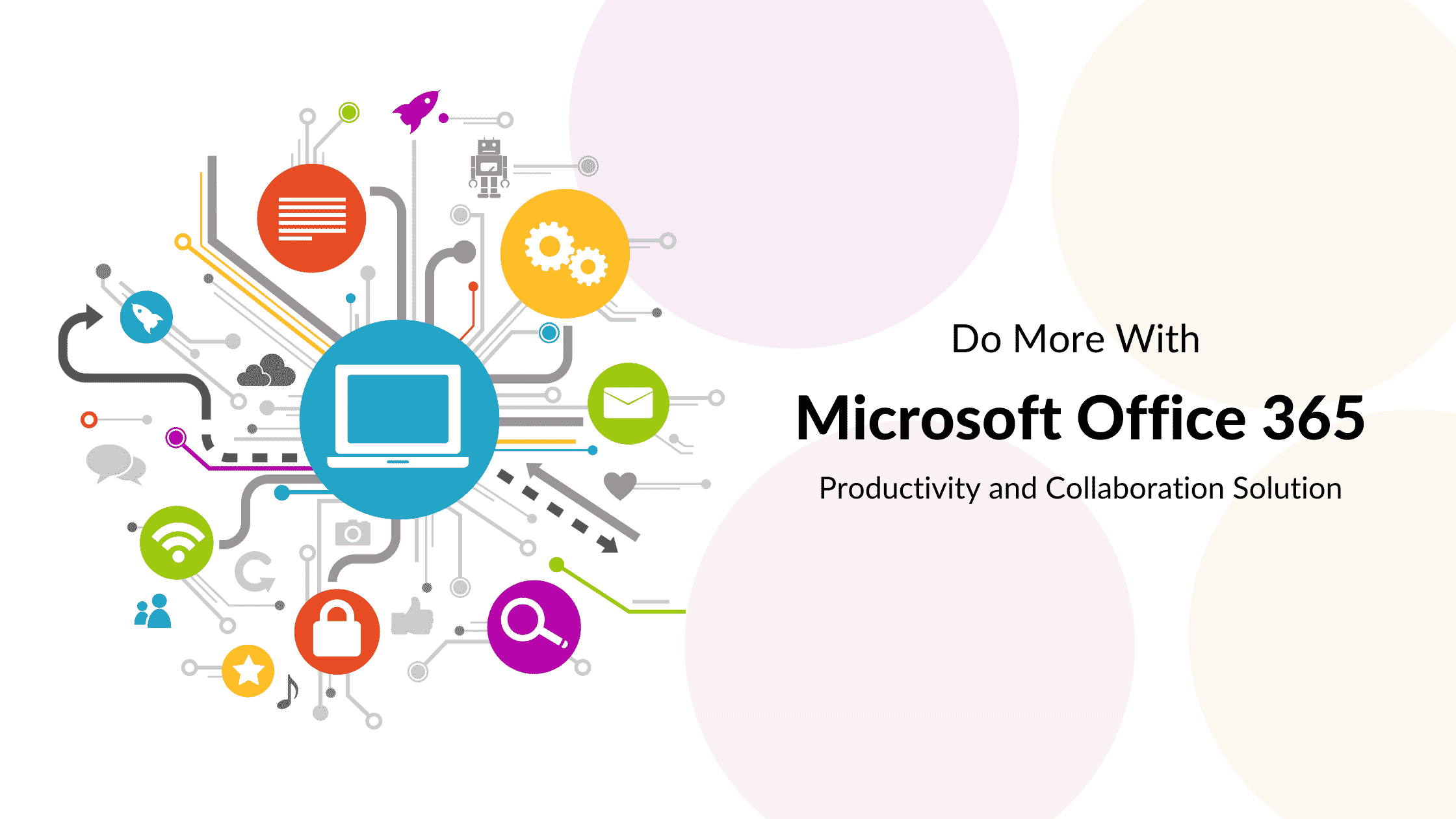 Do More With

Microsoft Office 365

Productivity and Collaboration Solution